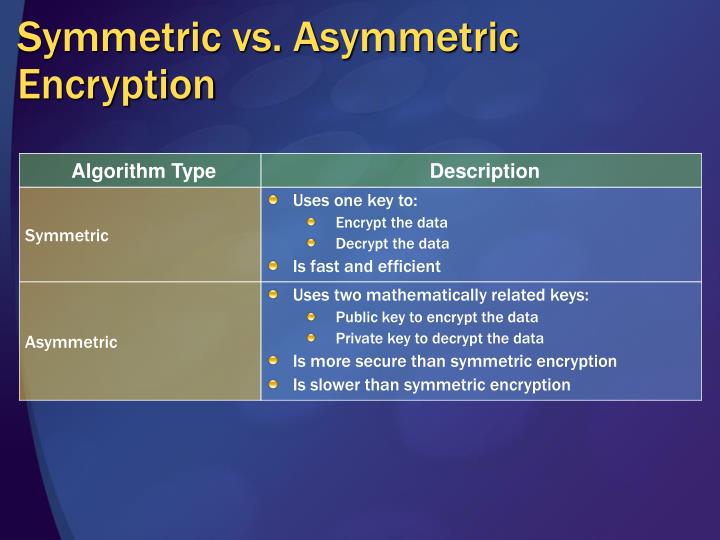 Symmetric vs. Asymmetric Encryption

| Algorithm Type | Description |
|---|---|
| Symmetric | Uses one key to: Encrypt the data Decrypt the data Is fast and efficient |
| Asymmetric | Uses two mathematically related keys: Public key to encrypt the data Private key to decrypt the data Is more secure than symmetric encryption Is slower than symmetric encryption |